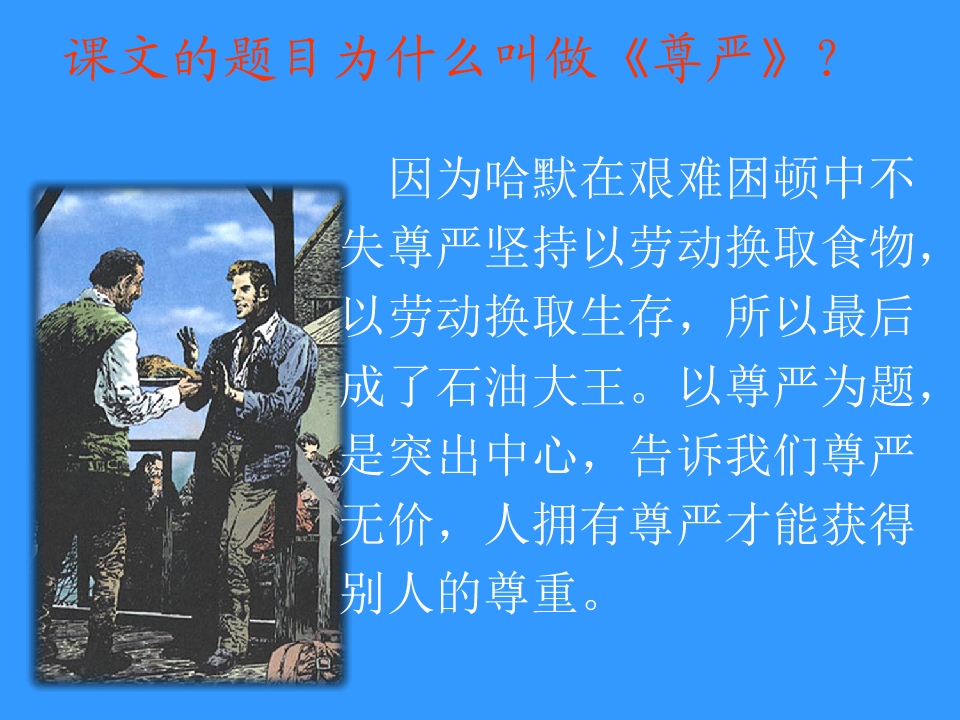 课文的题目为什么叫做《尊严》？

因为哈默在艰难困顿中不失尊严坚持以劳动换取食物，以劳动换取生存，所以最后成了石油大王。以尊严为题，是突出中心，告诉我们尊严无价，人拥有尊严才能获得别人的尊重。